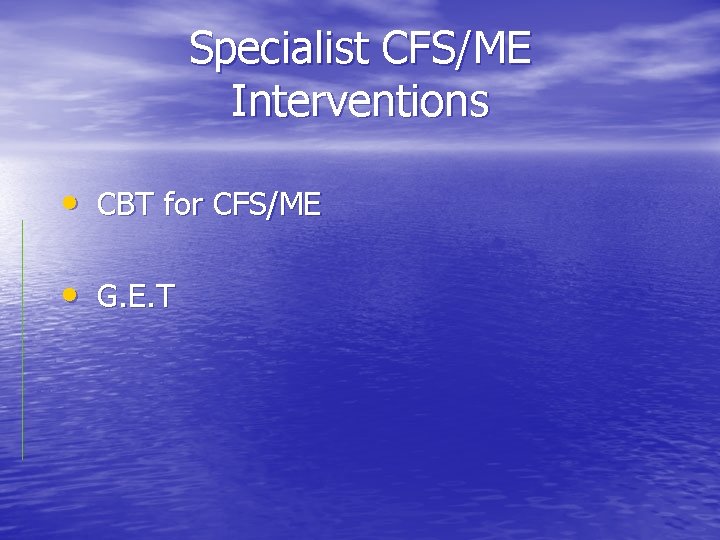 Specialist CFS/ME Interventions

• CBT for CFS/ME

• G.E.T